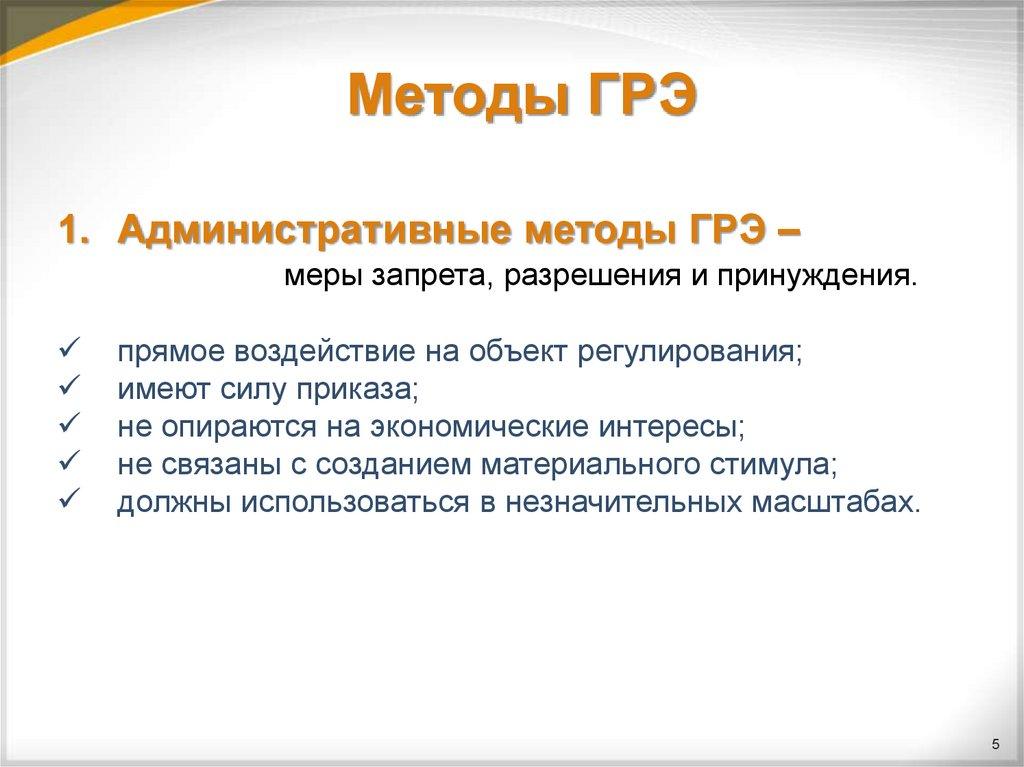 Методы ГРЭ

1. Административные методы ГРЭ – меры запрета, разрешения и принуждения.

✓ прямое воздействие на объект регулирования;
✓ имеют силу приказа;
✓ не опираются на экономические интересы;
✓ не связаны с созданием материального стимула;
✓ должны использоваться в незначительных масштабах.

5